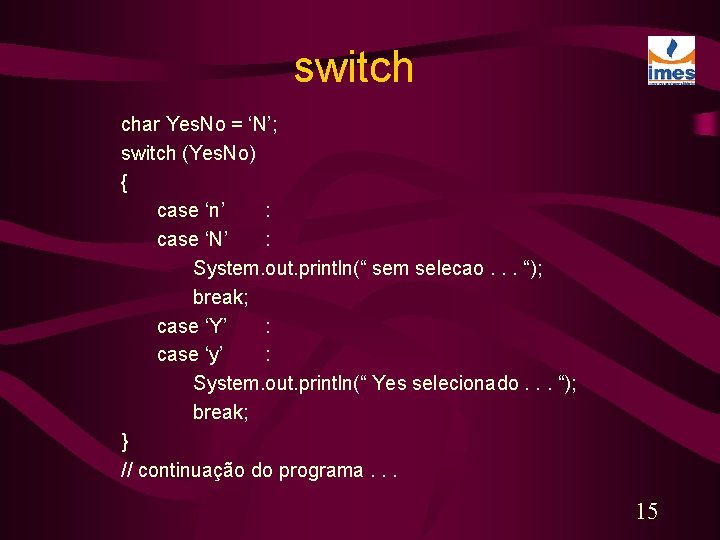 switch

imes

char YesNo = ‘N’;
switch (YesNo)
{
case ‘n’ :
case ‘N’ :
System.out.println(“ sem selecao . . . “);
break;
case ‘Y’ :
case ‘y’ :
System.out.println(“ Yes selecionado . . . “);
break;
}
// continuação do programa . . .

15